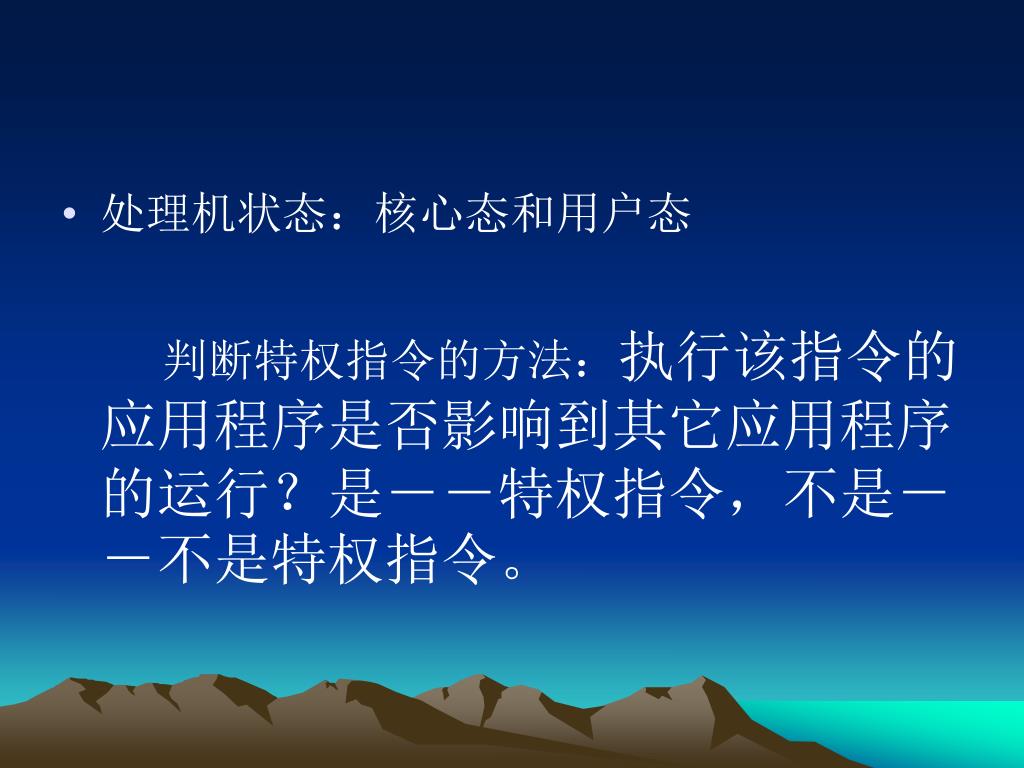 • 处理机状态：核心态和用户态

判断特权指令的方法：执行该指令的应用程序是否影响到其它应用程序的运行？是——特权指令，不是——不是特权指令。